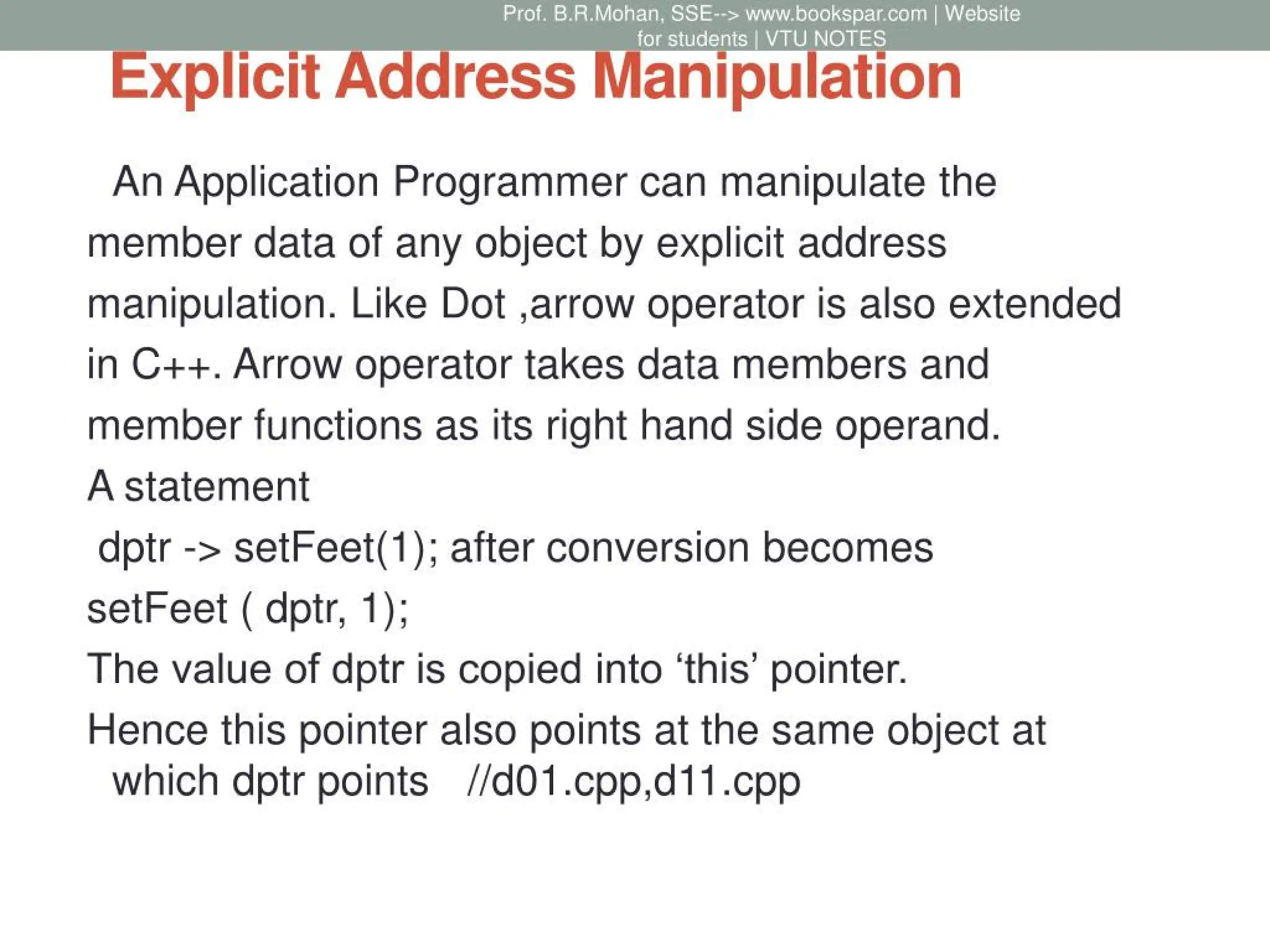 Prof. B.R.Mohan, SSE--> www.bookspar.com | Website for students | VTU NOTES

Explicit Address Manipulation

An Application Programmer can manipulate the member data of any object by explicit address manipulation. Like Dot ,arrow operator is also extended in C++. Arrow operator takes data members and member functions as its right hand side operand.

A statement

dptr -> setFeet(1); after conversion becomes

setFeet ( dptr, 1);

The value of dptr is copied into ‘this’ pointer.

Hence this pointer also points at the same object at which dptr points //d01.cpp,d11.cpp